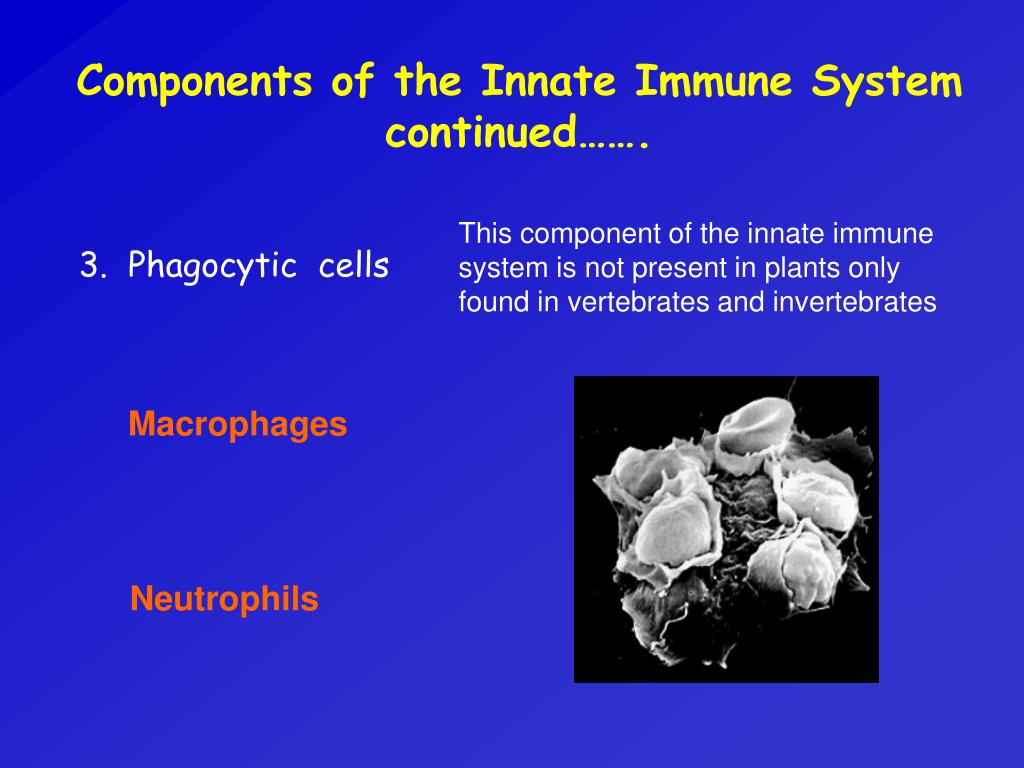 Components of the Innate Immune System continued…….

3. Phagocytic cells

This component of the innate immune system is not present in plants only found in vertebrates and invertebrates

Macrophages

Neutrophils